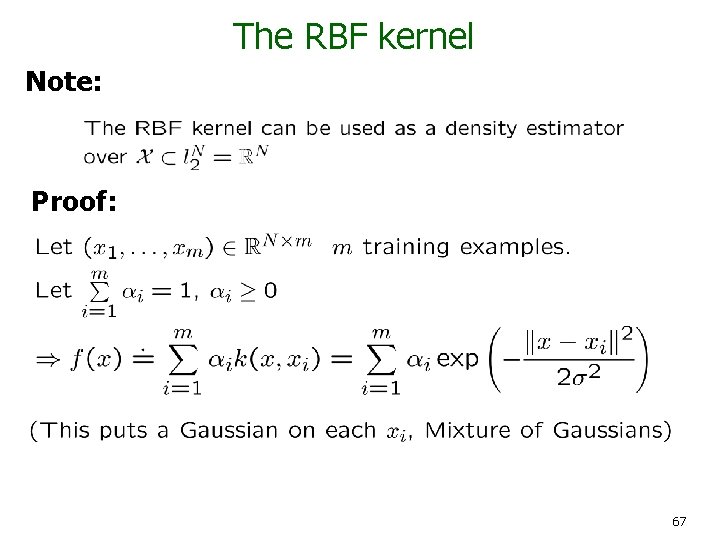 The RBF kernel

Note:

The RBF kernel can be used as a density estimator over $\mathcal{X} \subset l_2^N = \mathbb{R}^N$

Proof:

Let $(x_1, \ldots, x_m) \in \mathbb{R}^{N \times m}$ $m$ training examples.

Let $\sum_{i=1}^{m} \alpha_i = 1$, $\alpha_i \geq 0$

$\Rightarrow f(x) \doteq \sum_{i=1}^{m} \alpha_i k(x, x_i) = \sum_{i=1}^{m} \alpha_i \exp\left(-\frac{\|x - x_i\|^2}{2\sigma^2}\right)$

(This puts a Gaussian on each $x_i$, Mixture of Gaussians)

67